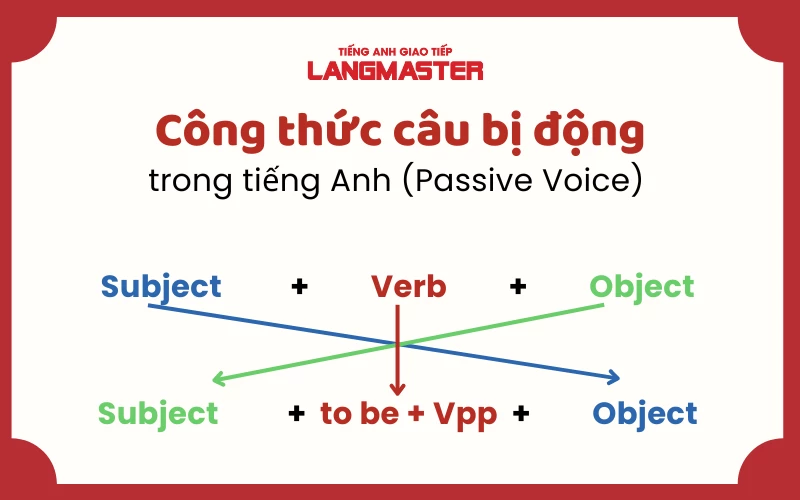 TIẾNG ANH GIAO TIẾP
LANGMASTER

Công thức câu bị động
trong tiếng Anh (Passive Voice)

Subject + Verb + Object

Subject + to be + Vpp + Object